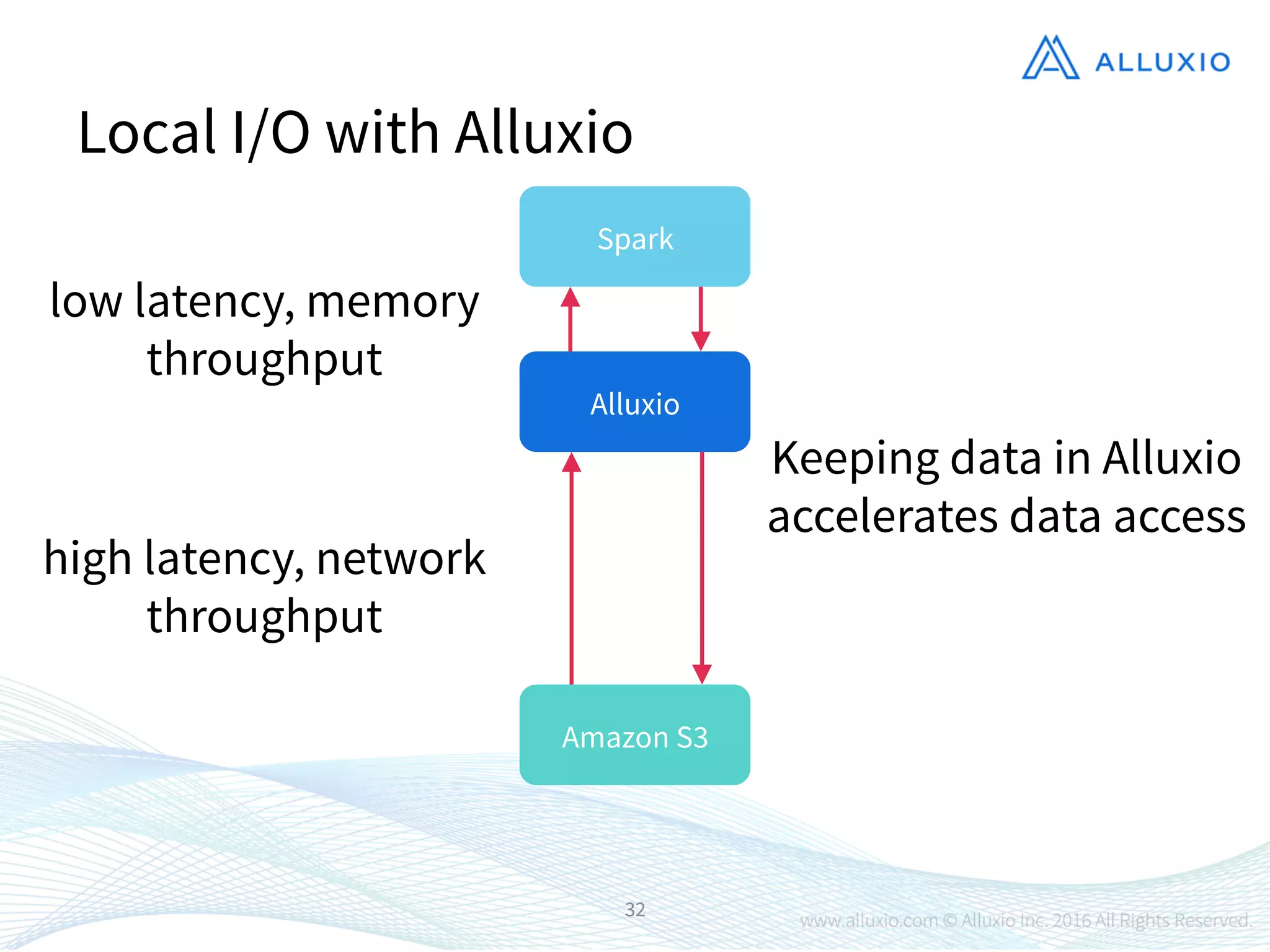 ALLUXIO

Local I/O with Alluxio

Spark

low latency, memory throughput

Alluxio

Keeping data in Alluxio accelerates data access

high latency, network throughput

Amazon S3

32

www.alluxio.com © Alluxio Inc. 2016 All Rights Reserved.